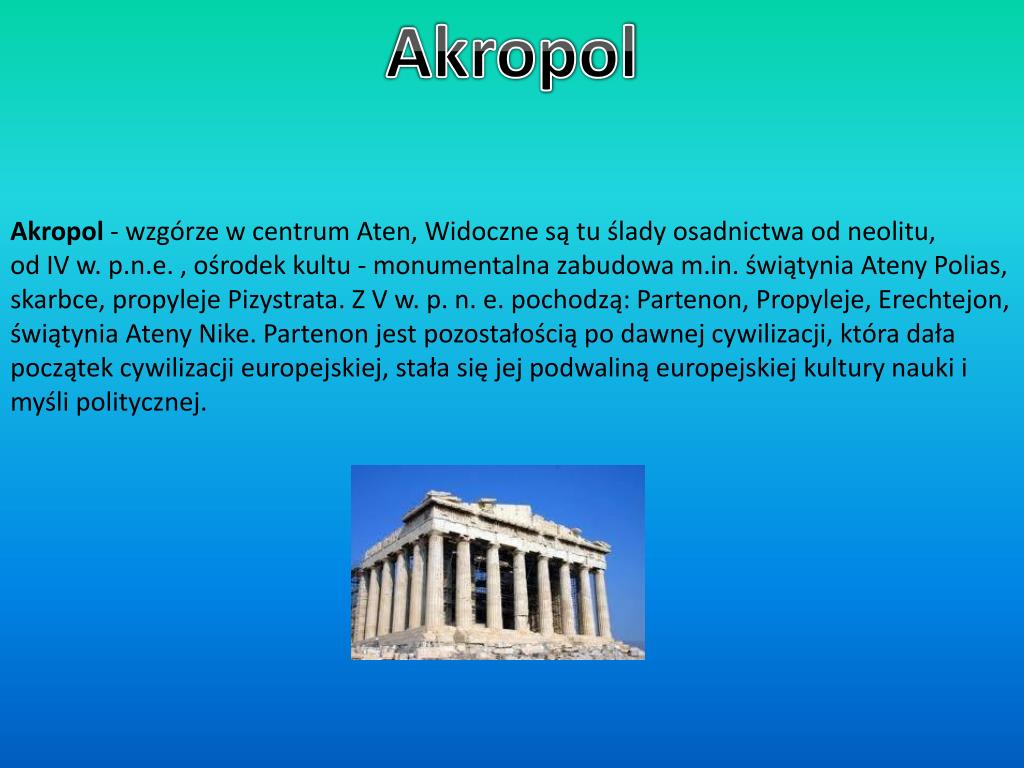 Akropol

Akropol - wzgórze w centrum Aten, Widoczne są tu ślady osadnictwa od neolitu, od IV w. p.n.e. , ośrodek kultu - monumentalna zabudowa m.in. świątynia Ateny Polias, skarbce, propyleje Pizystrata. Z V w. p. n. e. pochodzą: Partenon, Propyleje, Erechtejon, świątynia Ateny Nike. Partenon jest pozostałością po dawnej cywilizacji, która dała początek cywilizacji europejskiej, stała się jej podwaliną europejskiej kultury nauki i myśli politycznej.